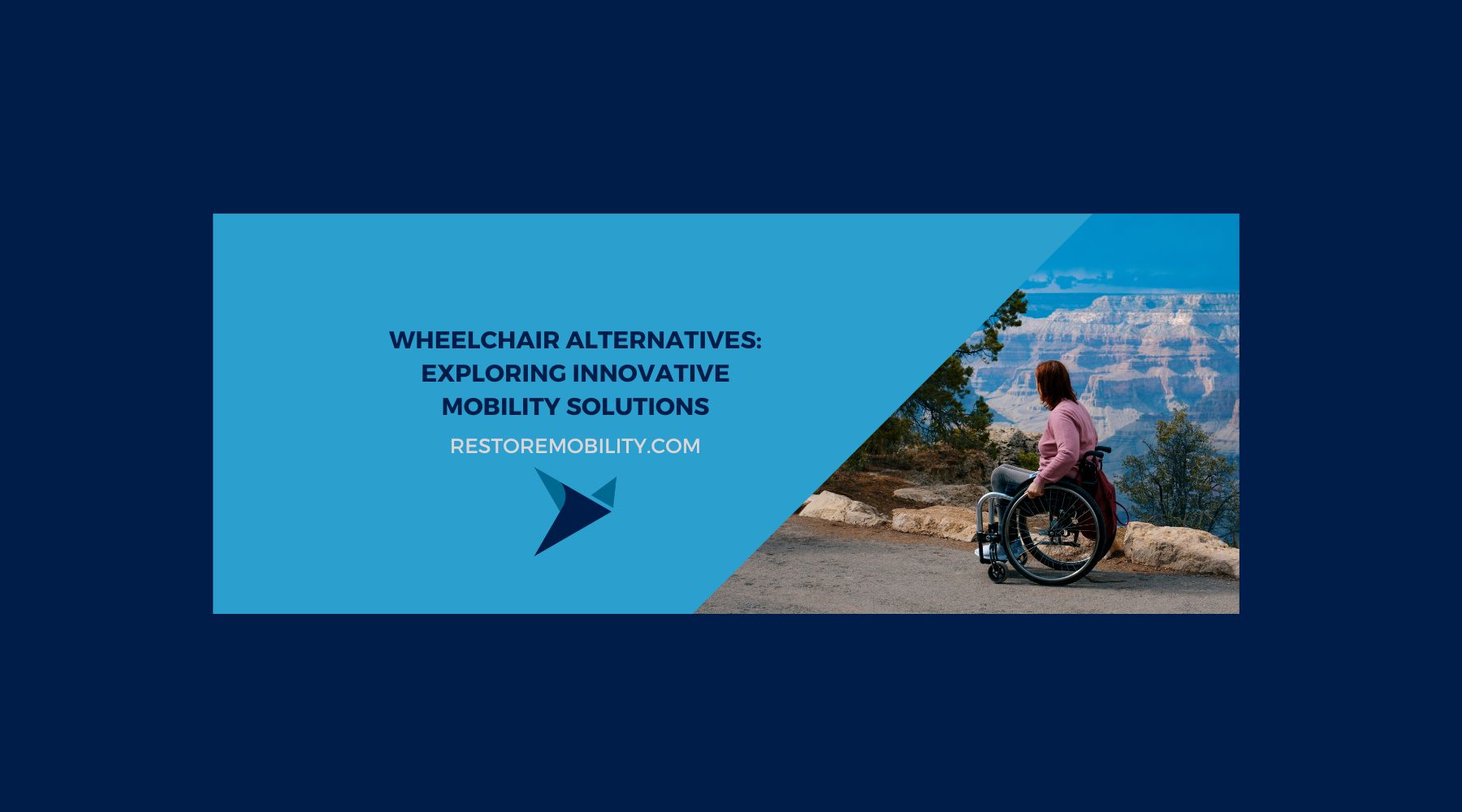 WHEELCHAIR ALTERNATIVES: EXPLORING INNOVATIVE MOBILITY SOLUTIONS

RESTOREMOBILITY.COM